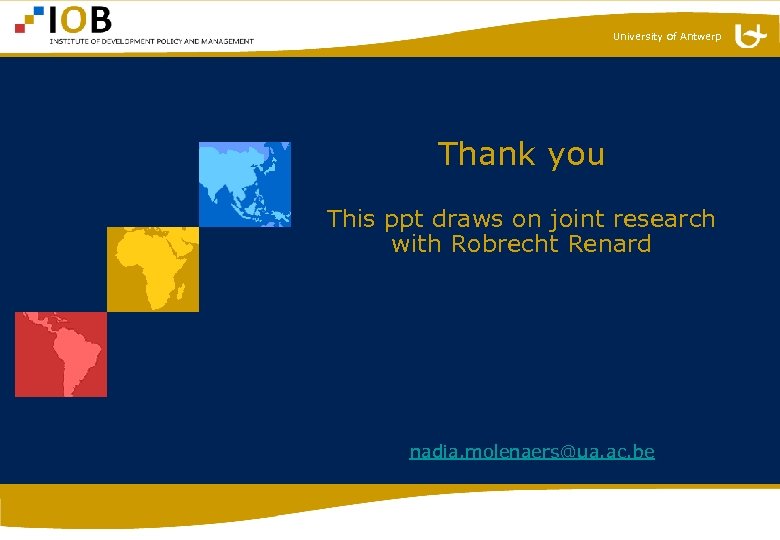 IOB
INSTITUTE OF DEVELOPMENT POLICY AND MANAGEMENT

University of Antwerp

Thank you

This ppt draws on joint research with Robrecht Renard

nadia.molenaers@ua.ac.be